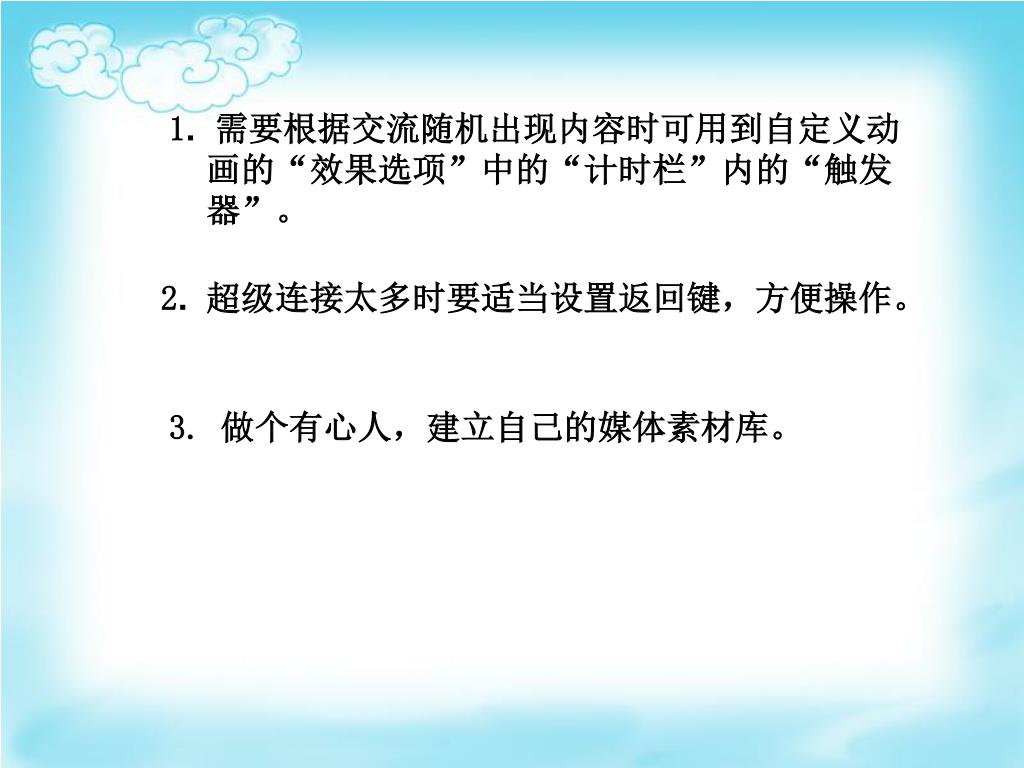 1. 需要根据交流随机出现内容时可用到自定义动画的“效果选项”中的“计时栏”内的“触发器”。

2. 超级连接太多时要适当设置返回键，方便操作。

3. 做个有心人，建立自己的媒体素材库。